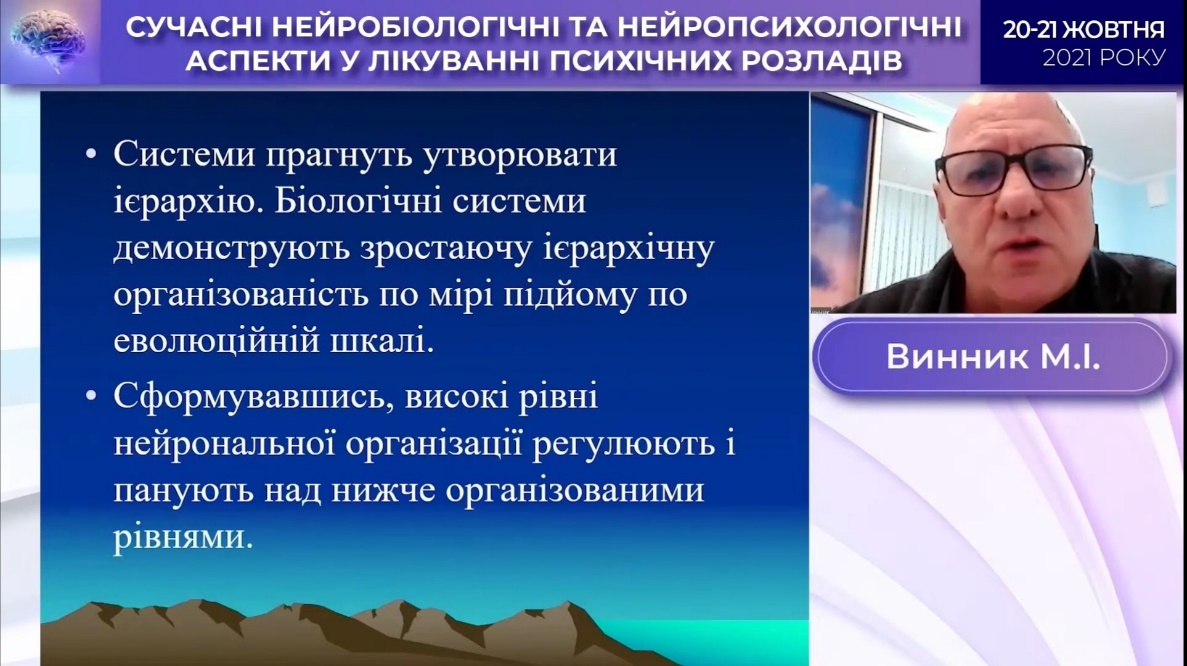 СУЧАСНІ НЕЙРОБІОЛОГІЧНІ ТА НЕЙРОПСИХОЛОГІЧНІ АСПЕКТИ У ЛІКУВАННІ ПСИХІЧНИХ РОЗЛАДІВ

20-21 ЖОВТНЯ 2021 РОКУ

• Системи прагнуть утворювати ієрархію. Біологічні системи демонструють зростаючу ієрархічну організованість по мірі підйому по еволюційній шкалі.

• Сформувавшись, високі рівні нейрональної організації регулюють і панують над нижче організованими рівнями.

Винник М.І.